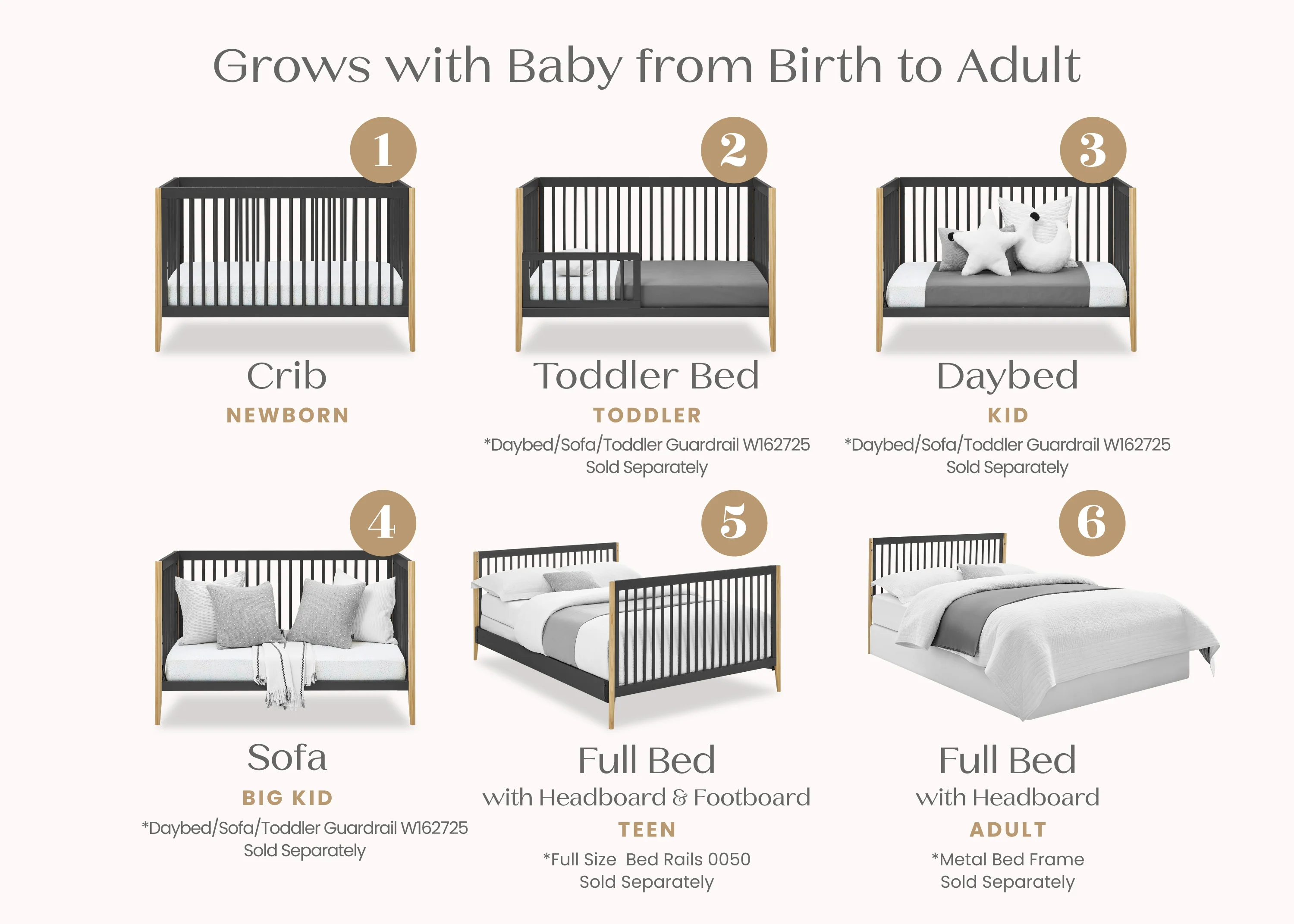 Grows with Baby from Birth to Adult

1

Crib
NEWBORN

2

Toddler Bed
TODDLER
*Daybed/Sofa/Toddler Guardrail W162725 Sold Separately

3

Daybed
KID
*Daybed/Sofa/Toddler Guardrail W162725 Sold Separately

4

Sofa
BIG KID
*Daybed/Sofa/Toddler Guardrail W162725 Sold Separately

5

Full Bed
with Headboard & Footboard
TEEN
*Full Size Bed Rails 0050 Sold Separately

6

Full Bed
with Headboard
ADULT
*Metal Bed Frame Sold Separately